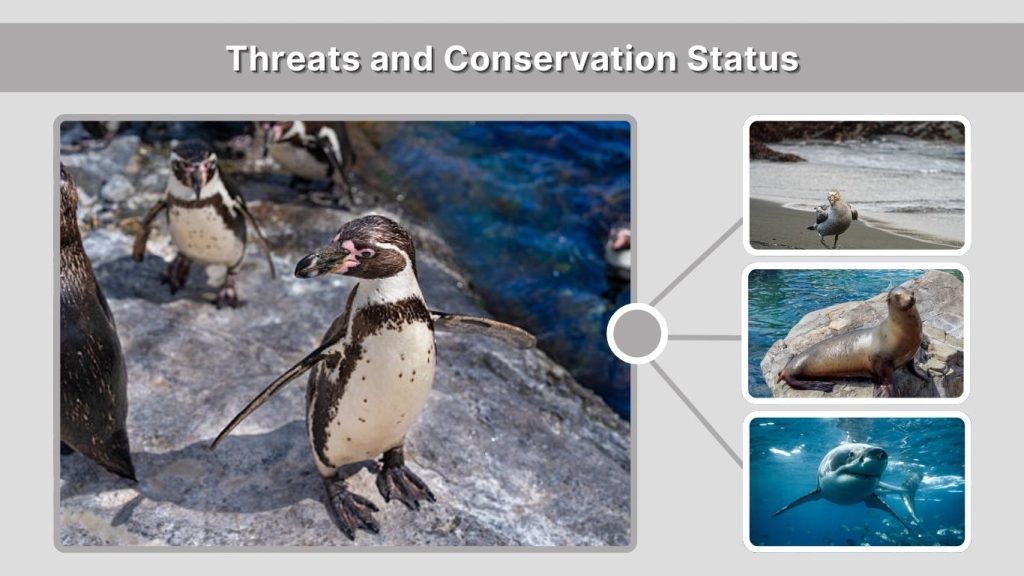 Threats and Conservation Status